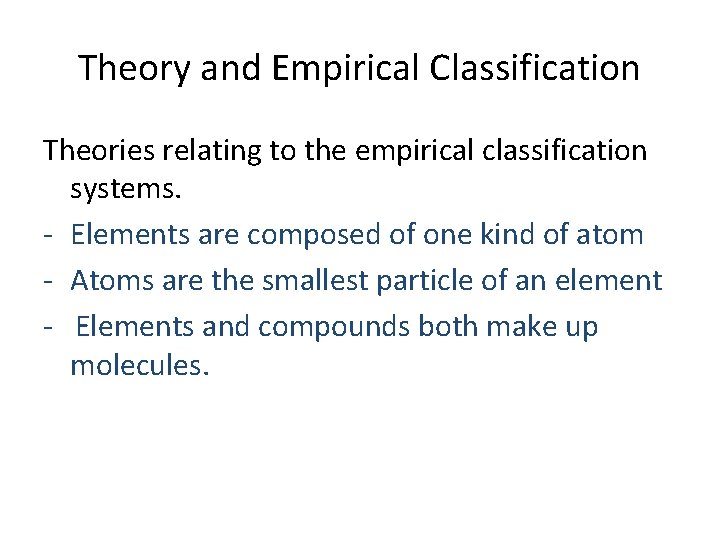 Theory and Empirical Classification

Theories relating to the empirical classification systems.

- Elements are composed of one kind of atom
- Atoms are the smallest particle of an element
- Elements and compounds both make up molecules.